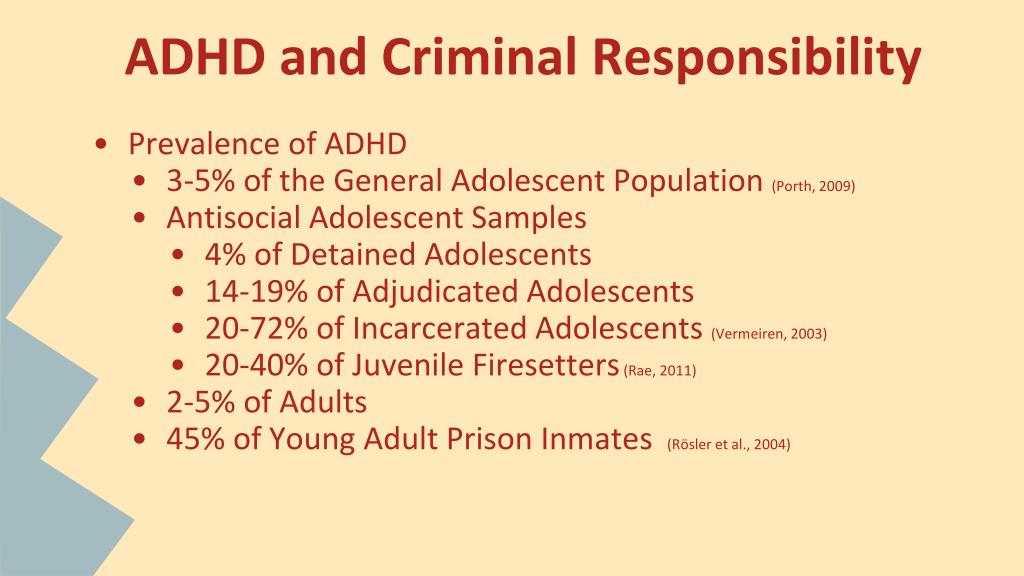 ADHD and Criminal Responsibility

• Prevalence of ADHD
  • 3-5% of the General Adolescent Population (Porth, 2009)
  • Antisocial Adolescent Samples
    • 4% of Detained Adolescents
    • 14-19% of Adjudicated Adolescents
    • 20-72% of Incarcerated Adolescents (Vermeiren, 2003)
    • 20-40% of Juvenile Firesetters (Rae, 2011)
  • 2-5% of Adults
  • 45% of Young Adult Prison Inmates (Rösler et al., 2004)